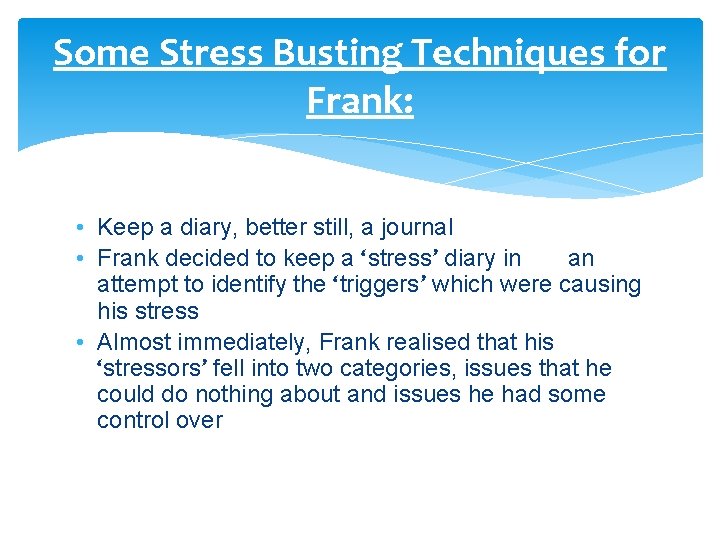 Some Stress Busting Techniques for Frank:

• Keep a diary, better still, a journal
• Frank decided to keep a ‘stress’ diary in an attempt to identify the ‘triggers’ which were causing his stress
• Almost immediately, Frank realised that his ‘stressors’ fell into two categories, issues that he could do nothing about and issues he had some control over